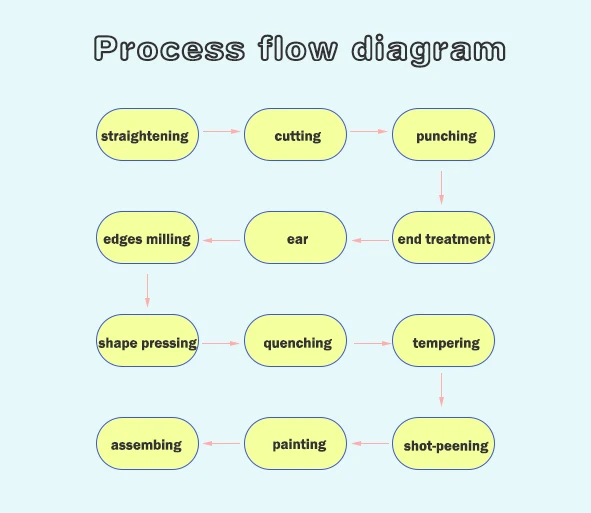 Process flow diagram

straightening

cutting

punching

end treatment

ear

edges milling

shape pressing

quenching

tempering

shot-peening

painting

assembing